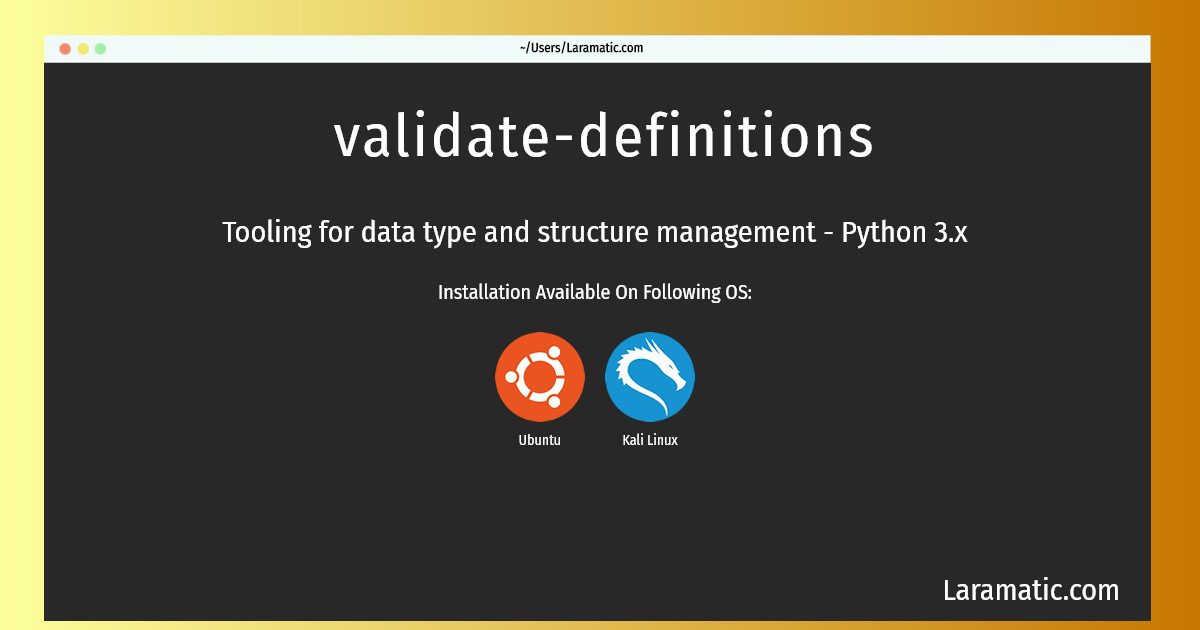 ~/Users/Laramatic.com

validate-definitions

Tooling for data type and structure management - Python 3.x

Installation Available On Following OS:

Ubuntu

Kali Linux

Laramatic.com